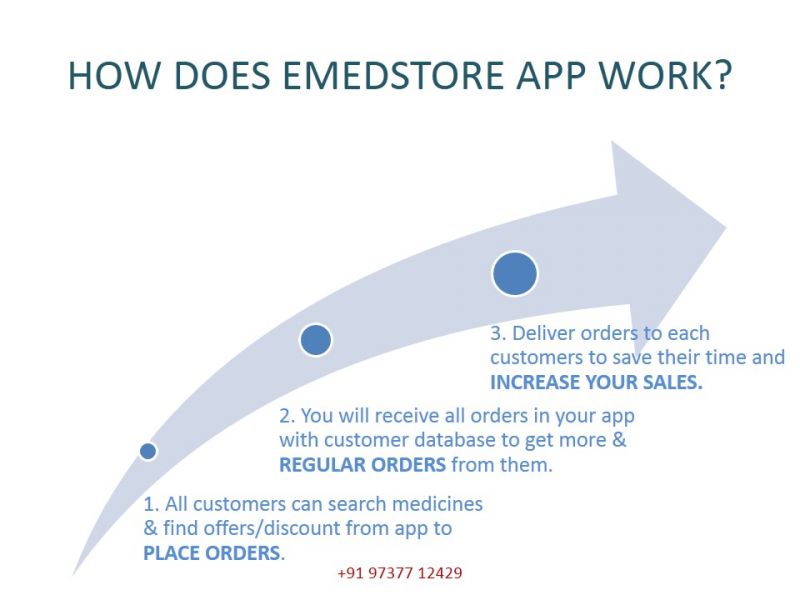 HOW DOES EMEDSTORE APP WORK?

3. Deliver orders to each customers to save their time and INCREASE YOUR SALES.

2. You will receive all orders in your app with customer database to get more & REGULAR ORDERS from them.

1. All customers can search medicines & find offers/discount from app to PLACE ORDERS.

+91 97377 12429